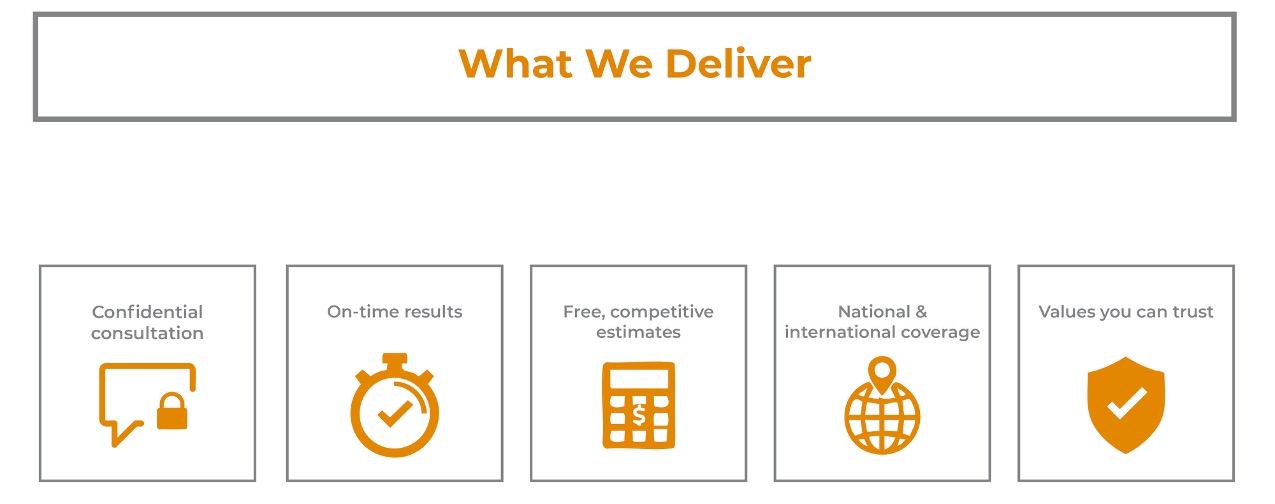 What We Deliver

Confidential consultation

On-time results

Free, competitive estimates

$

National & international coverage

Values you can trust